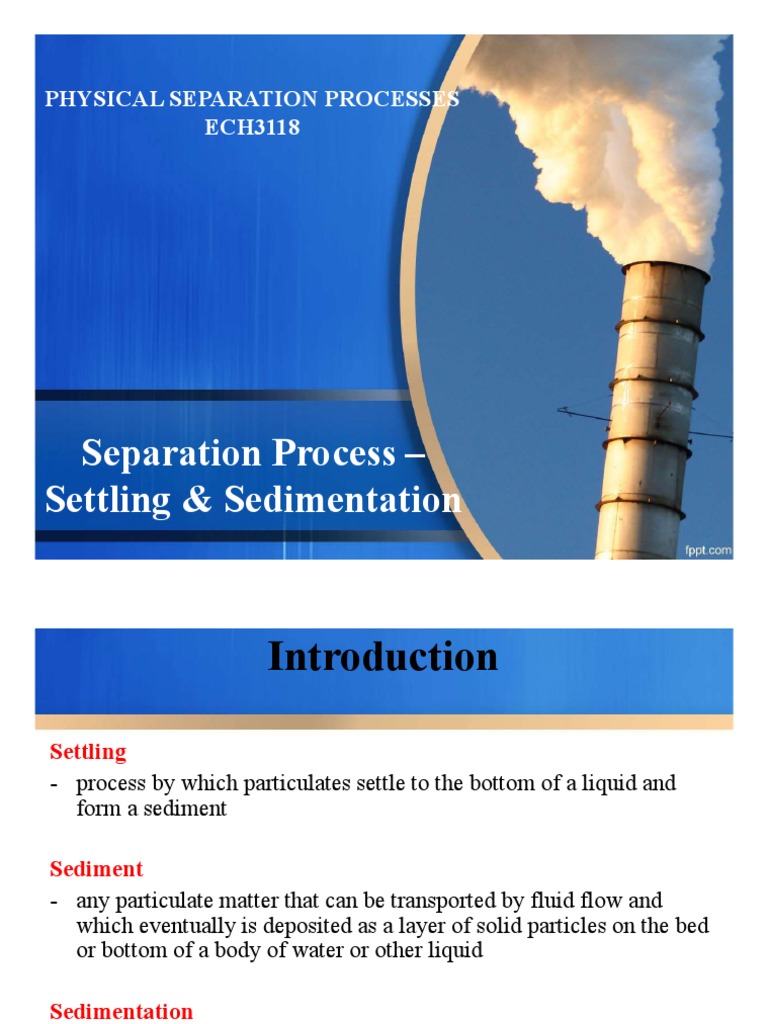 PHYSICAL SEPARATION PROCESSES
ECH3118

Separation Process – Settling & Sedimentation

fppt.com

Introduction

Settling

- process by which particulates settle to the bottom of a liquid and form a sediment

Sediment

- any particulate matter that can be transported by fluid flow and which eventually is deposited as a layer of solid particles on the bed or bottom of a body of water or other liquid

Sedimentation